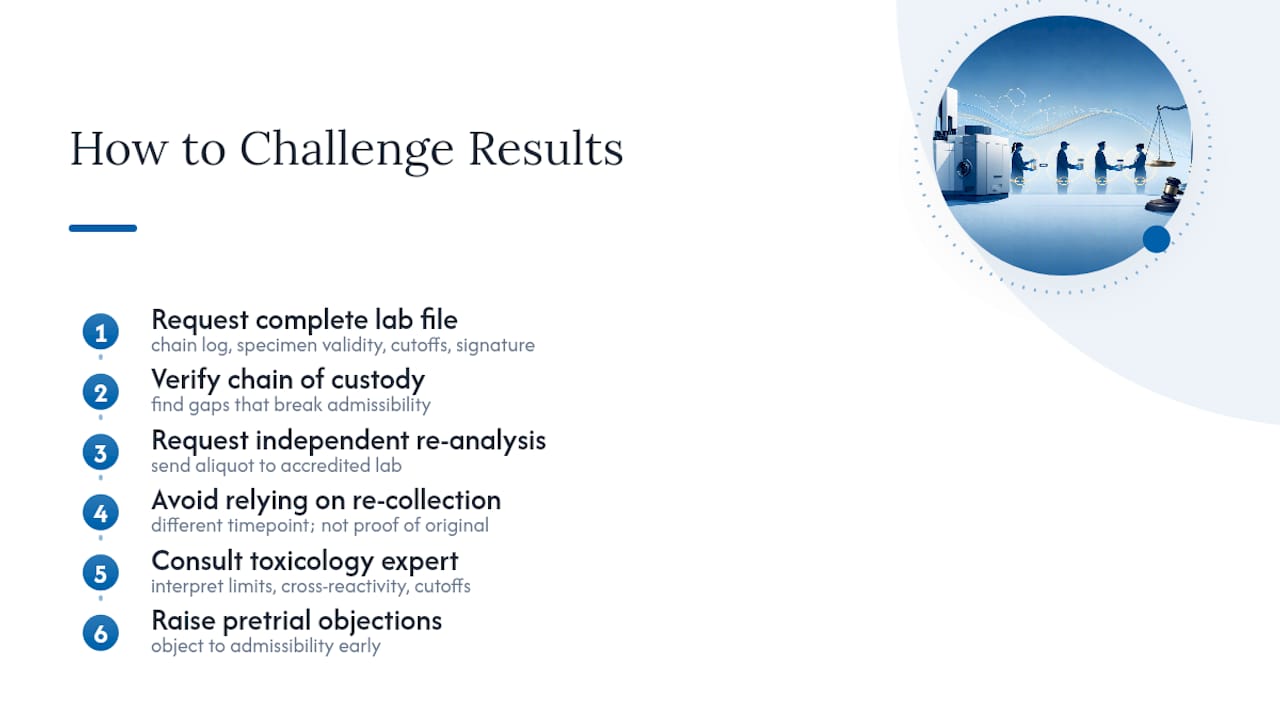 How to Challenge Results

1 Request complete lab file
chain log, specimen validity, cutoffs, signature

2 Verify chain of custody
find gaps that break admissibility

3 Request independent re-analysis
send aliquot to accredited lab

4 Avoid relying on re-collection
different timepoint; not proof of original

5 Consult toxicology expert
interpret limits, cross-reactivity, cutoffs

6 Raise pretrial objections
object to admissibility early